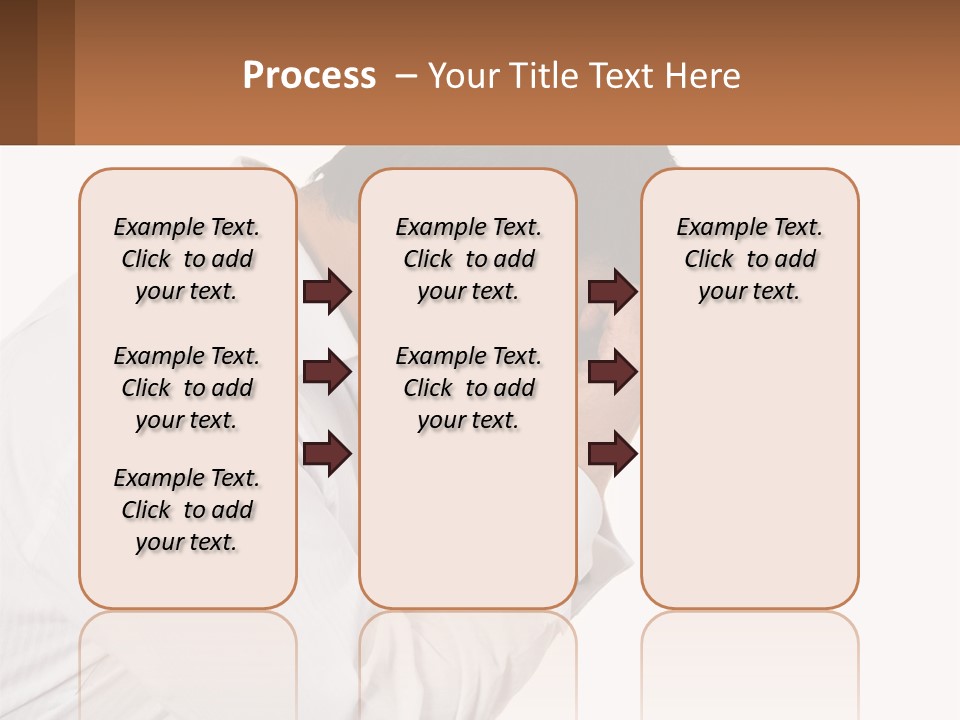 Process – Your Title Text Here

Example Text. Click to add your text.

Example Text. Click to add your text.

Example Text. Click to add your text.

Example Text. Click to add your text.

Example Text. Click to add your text.

Example Text. Click to add your text.